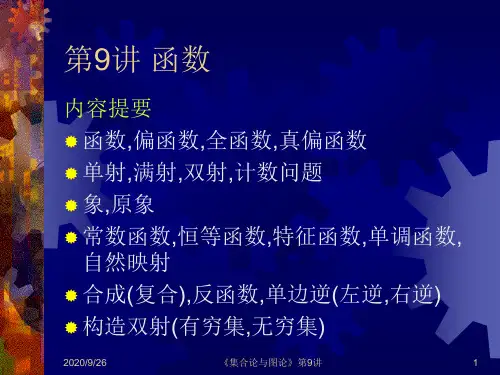 第9讲 函数

内容提要

函数,偏函数,全函数,真偏函数

单射,满射,双射,计数问题

象,原象

常数函数,恒等函数,特征函数,单调函数,自然映射

合成(复合),反函数,单边逆(左逆,右逆)

构造双射(有穷集,无穷集)

2020/9/26

《集合论与图论》第9讲

1